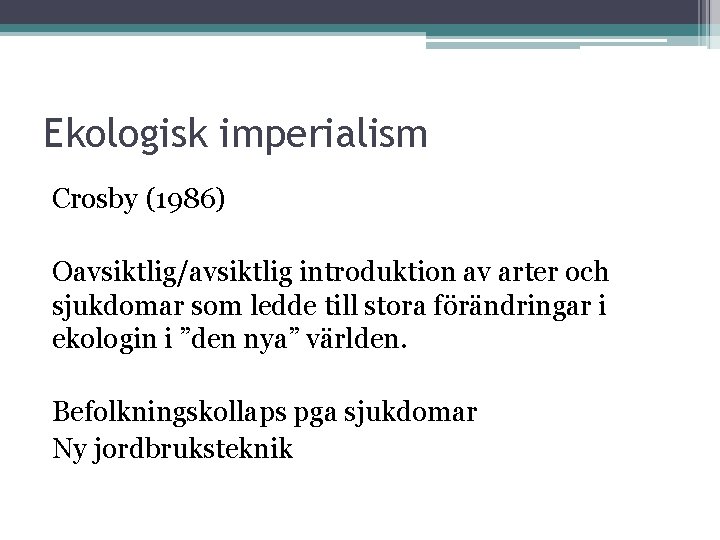 Ekologisk imperialism

Crosby (1986)

Oavsiktlig/avsiktlig introduktion av arter och sjukdomar som ledde till stora förändringar i ekologin i ”den nya” världen.

Befolkningskollaps pga sjukdomar
Ny jordbruksteknik